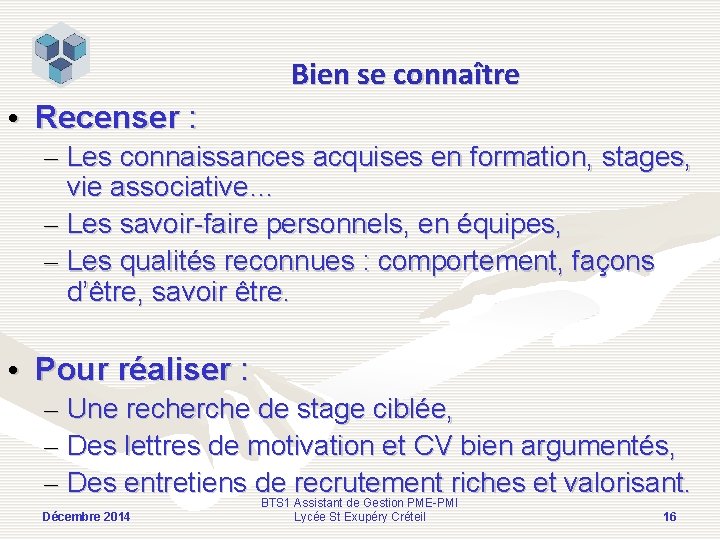 Bien se connaître

• Recenser :
– Les connaissances acquises en formation, stages, vie associative…
– Les savoir-faire personnels, en équipes,
– Les qualités reconnues : comportement, façons d'être, savoir être.

• Pour réaliser :
– Une recherche de stage ciblée,
– Des lettres de motivation et CV bien argumentés,
– Des entretiens de recrutement riches et valorisant.

Décembre 2014
BTS1 Assistant de Gestion PME-PMI
Lycée St Exupéry Créteil
16